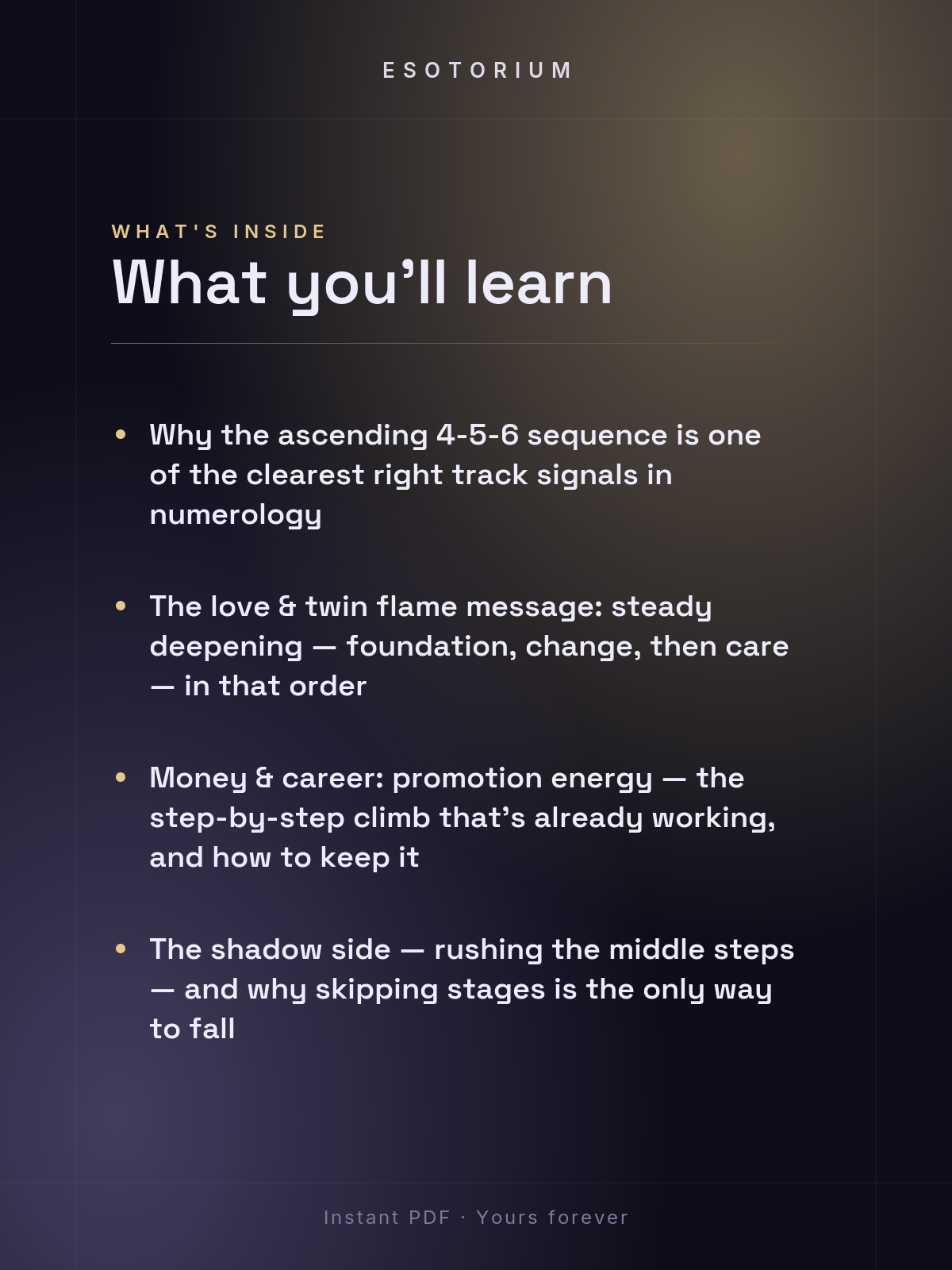 ESOTORIUM

WHAT'S INSIDE

What you'll learn

• Why the ascending 4-5-6 sequence is one of the clearest right track signals in numerology

• The love & twin flame message: steady deepening — foundation, change, then care — in that order

• Money & career: promotion energy — the step-by-step climb that's already working, and how to keep it

• The shadow side — rushing the middle steps — and why skipping stages is the only way to fall

Instant PDF · Yours forever